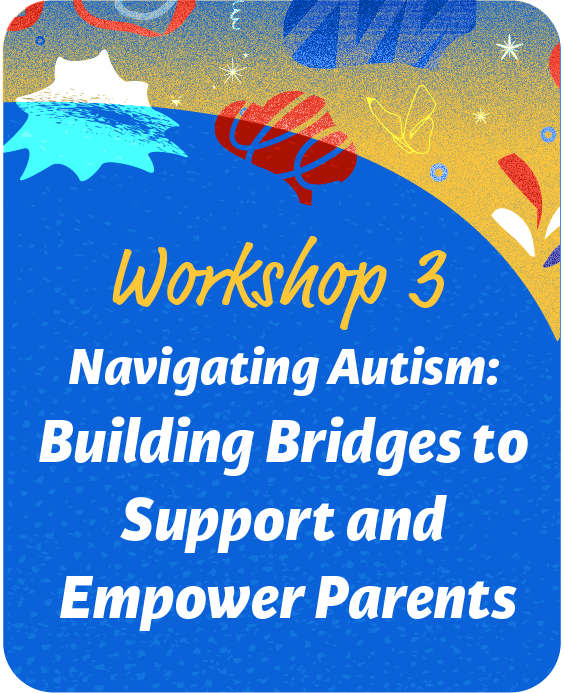 Workshop 3

Navigating Autism: Building Bridges to Support and Empower Parents